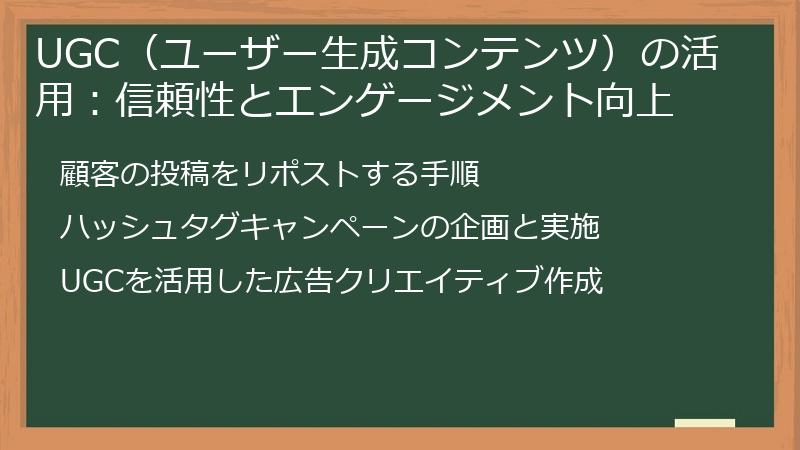 UGC（ユーザー生成コンテンツ）の活用：信頼性とエンゲージメント向上

顧客の投稿をリポストする手順

ハッシュタグキャンペーンの企画と実施

UGCを活用した広告クリエイティブ作成